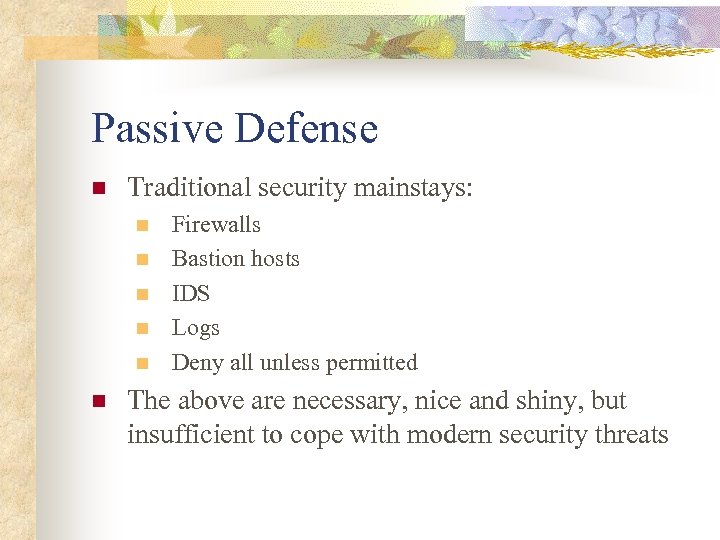 Passive Defense

Traditional security mainstays:

Firewalls

Bastion hosts

IDS

Logs

Deny all unless permitted

The above are necessary, nice and shiny, but insufficient to cope with modern security threats